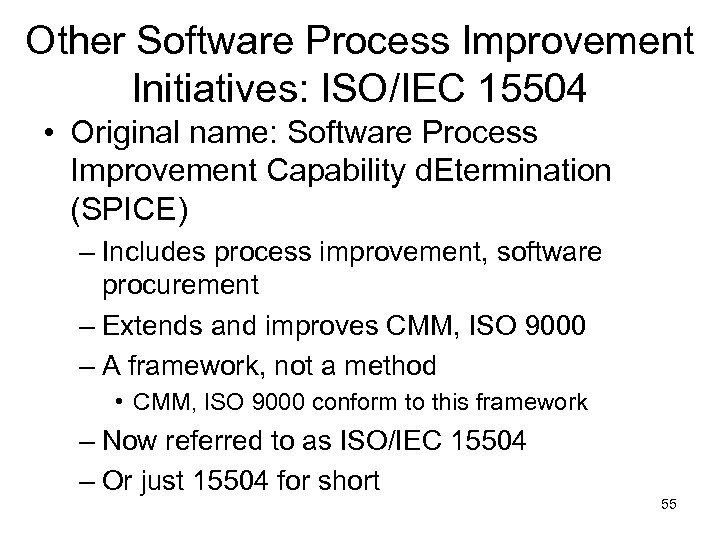 Other Software Process Improvement Initiatives: ISO/IEC 15504

• Original name: Software Process Improvement Capability dEtermination (SPICE)
– Includes process improvement, software procurement
– Extends and improves CMM, ISO 9000
– A framework, not a method
• CMM, ISO 9000 conform to this framework
– Now referred to as ISO/IEC 15504
– Or just 15504 for short

55